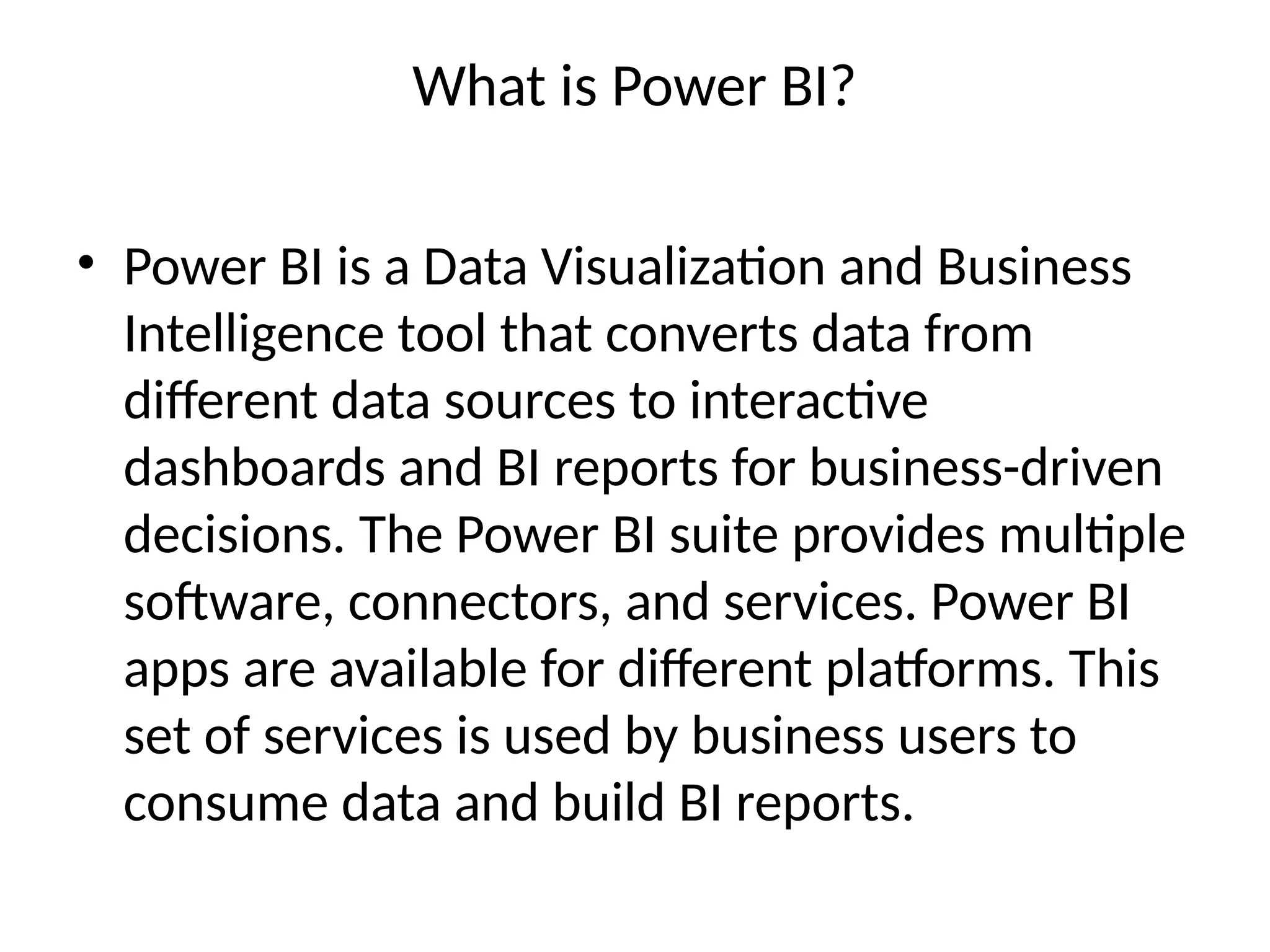 What is Power BI?

• Power BI is a Data Visualization and Business Intelligence tool that converts data from different data sources to interactive dashboards and BI reports for business-driven decisions. The Power BI suite provides multiple software, connectors, and services. Power BI apps are available for different platforms. This set of services is used by business users to consume data and build BI reports.